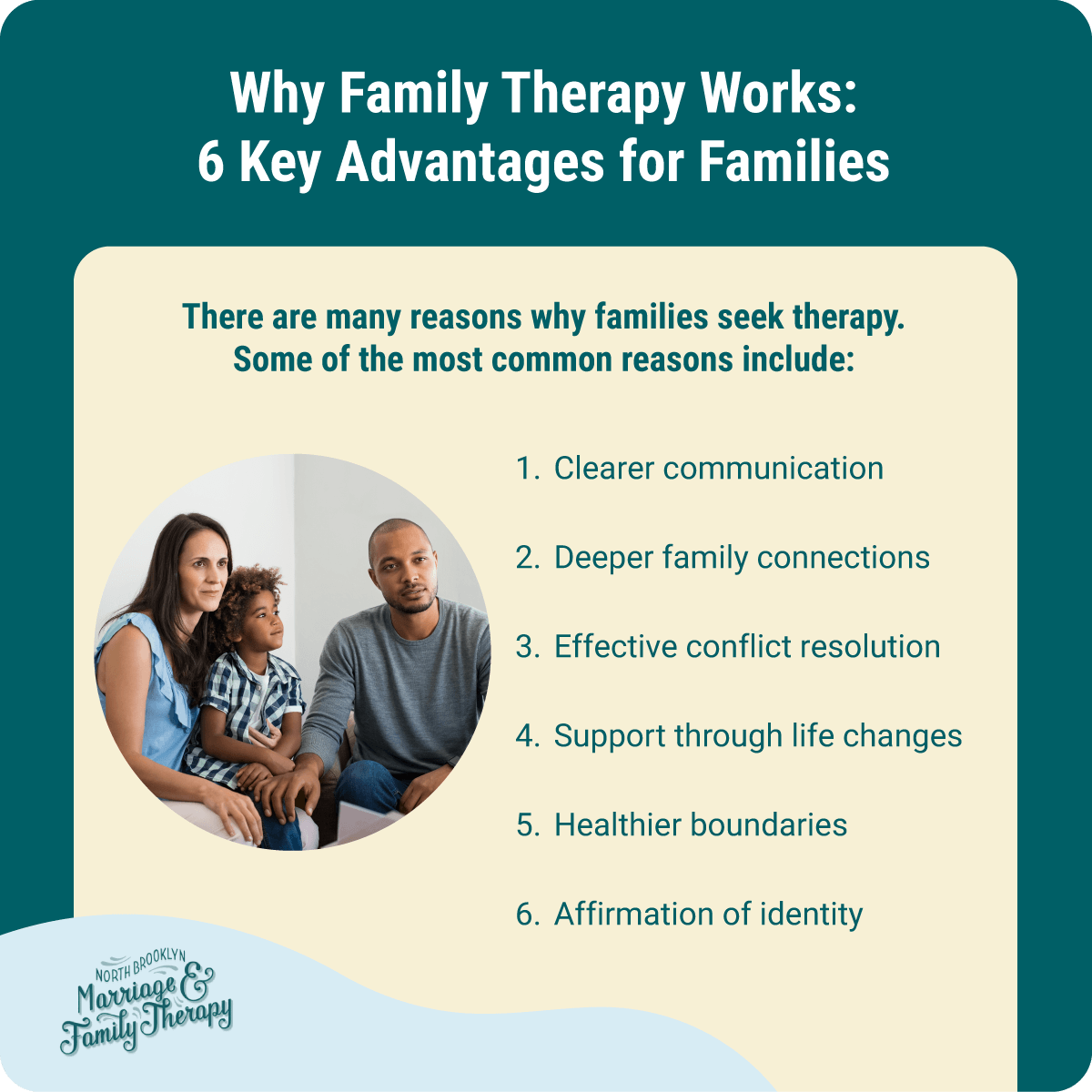 Why Family Therapy Works:
6 Key Advantages for Families

There are many reasons why families seek therapy. Some of the most common reasons include:

1. Clearer communication

2. Deeper family connections

3. Effective conflict resolution

4. Support through life changes

5. Healthier boundaries

6. Affirmation of identity

NORTH BROOKLYN
Marriage & Family Therapy